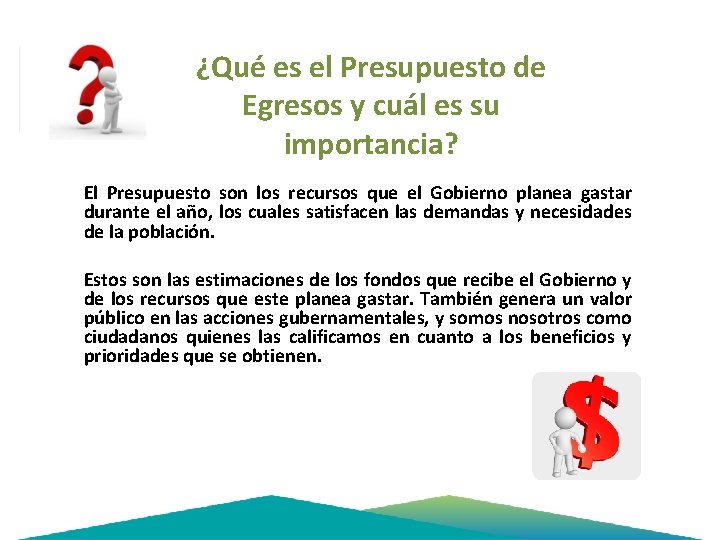 ¿Qué es el Presupuesto de Egresos y cuál es su importancia?

El Presupuesto son los recursos que el Gobierno planea gastar durante el año, los cuales satisfacen las demandas y necesidades de la población.

Estos son las estimaciones de los fondos que recibe el Gobierno y de los recursos que este planea gastar. También genera un valor público en las acciones gubernamentales, y somos nosotros como ciudadanos quienes las calificamos en cuanto a los beneficios y prioridades que se obtienen.